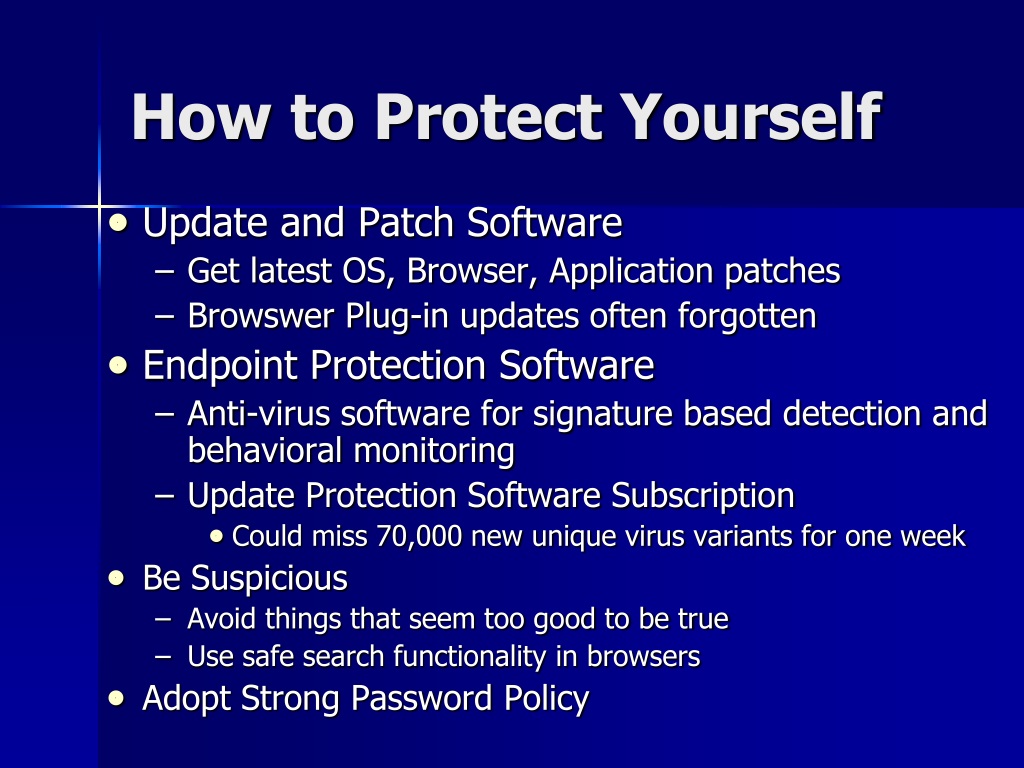 How to Protect Yourself

• Update and Patch Software
– Get latest OS, Browser, Application patches
– Browswer Plug-in updates often forgotten
• Endpoint Protection Software
– Anti-virus software for signature based detection and behavioral monitoring
– Update Protection Software Subscription
• Could miss 70,000 new unique virus variants for one week
• Be Suspicious
– Avoid things that seem too good to be true
– Use safe search functionality in browsers
• Adopt Strong Password Policy